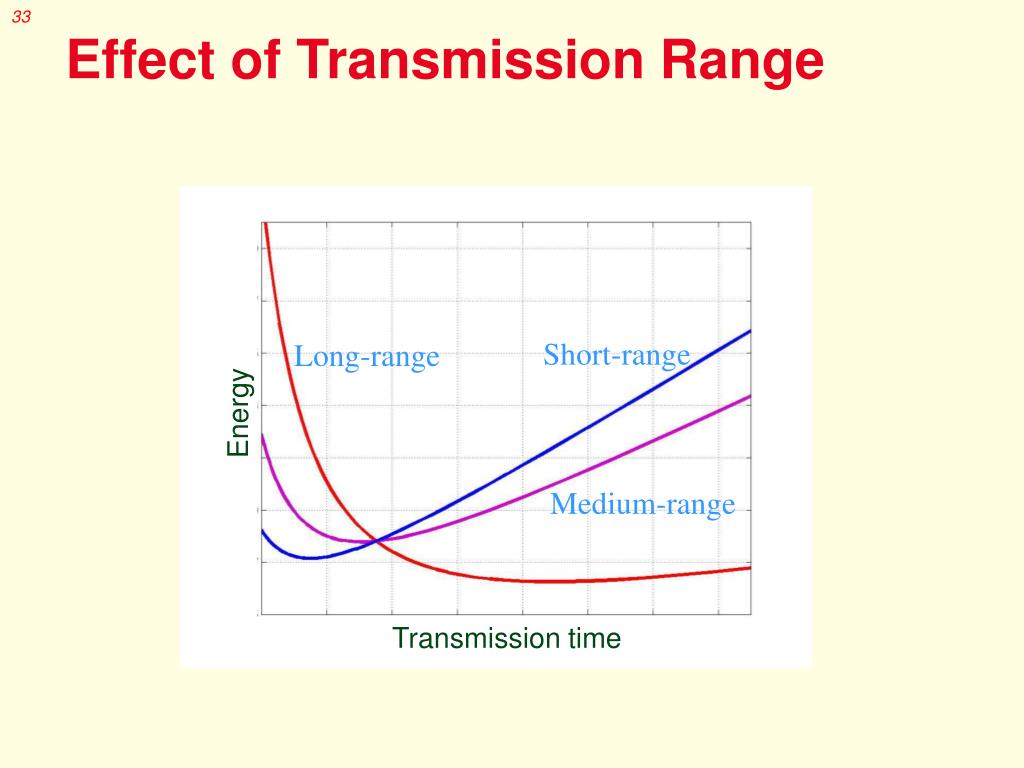 33

Effect of Transmission Range

Energy

Long-range

Short-range

Medium-range

Transmission time